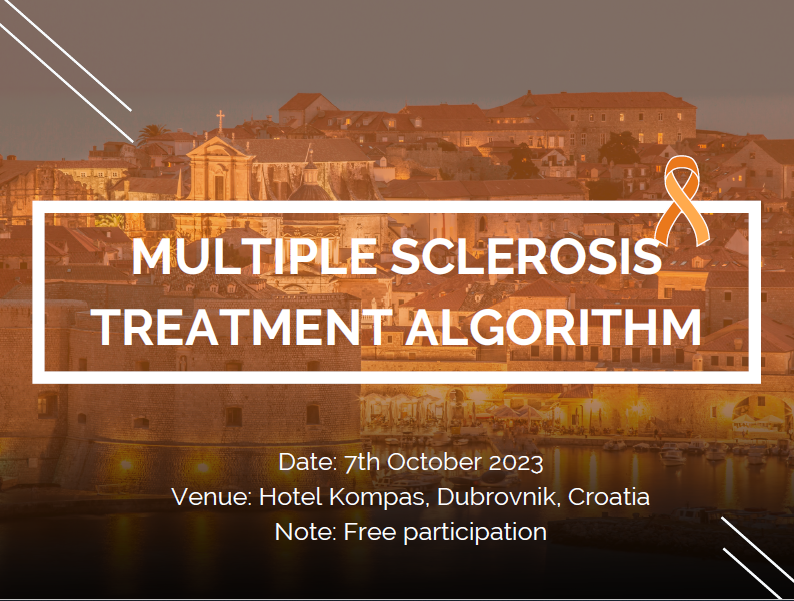 MULTIPLE SCLEROSIS TREATMENT ALGORITHM

Date: 7th October 2023
Venue: Hotel Kompas, Dubrovnik, Croatia
Note: Free participation